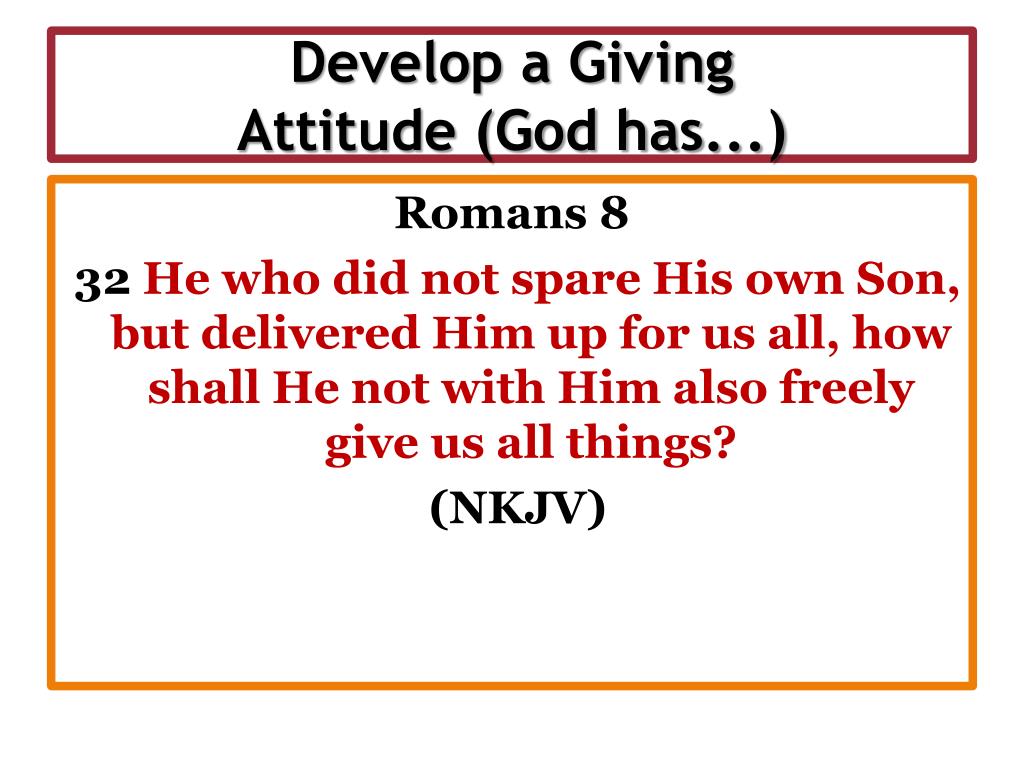 Develop a Giving Attitude (God has...)

Romans 8

32 He who did not spare His own Son, but delivered Him up for us all, how shall He not with Him also freely give us all things?

(NKJV)